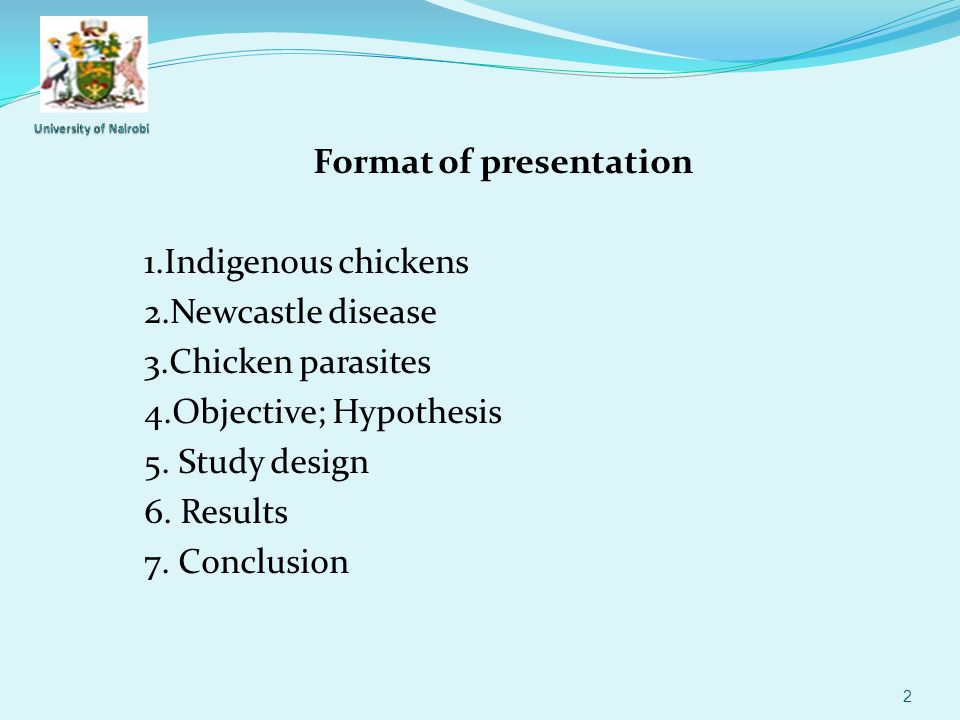 University of Nairobi

Format of presentation

1.Indigenous chickens
2.Newcastle disease
3.Chicken parasites
4.Objective; Hypothesis
5. Study design
6. Results
7. Conclusion

2